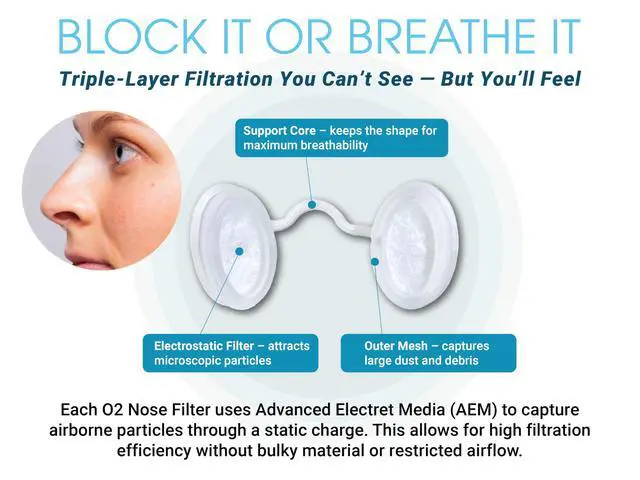 BLOCK IT OR BREATHE IT

Triple-Layer Filtration You Can't See — But You'll Feel

Support Core – keeps the shape for maximum breathability

Electrostatic Filter – attracts microscopic particles

Outer Mesh – captures large dust and debris

Each O2 Nose Filter uses Advanced Electret Media (AEM) to capture airborne particles through a static charge. This allows for high filtration efficiency without bulky material or restricted airflow.